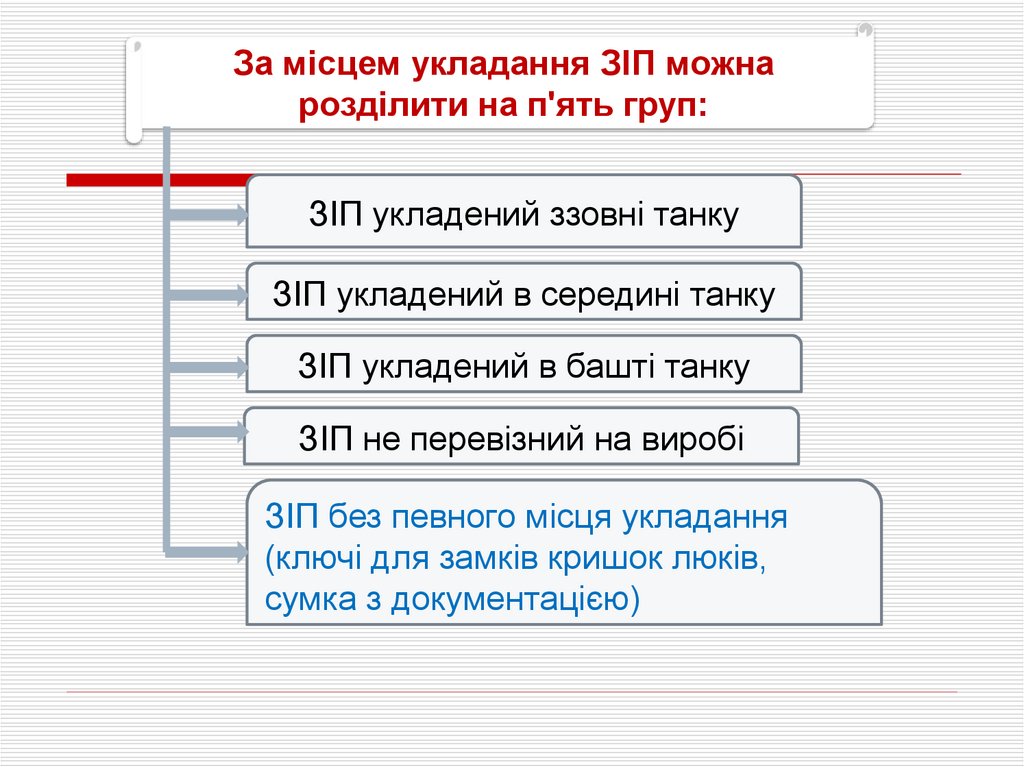 За місцем укладання ЗІП можна розділити на п'ять груп:

ЗІП укладений ззовні танку

ЗІП укладений в середині танку

ЗІП укладений в башті танку

ЗІП не перевізний на виробі

ЗІП без певного місця укладання (ключі для замків кришок люків, сумка з документацією)